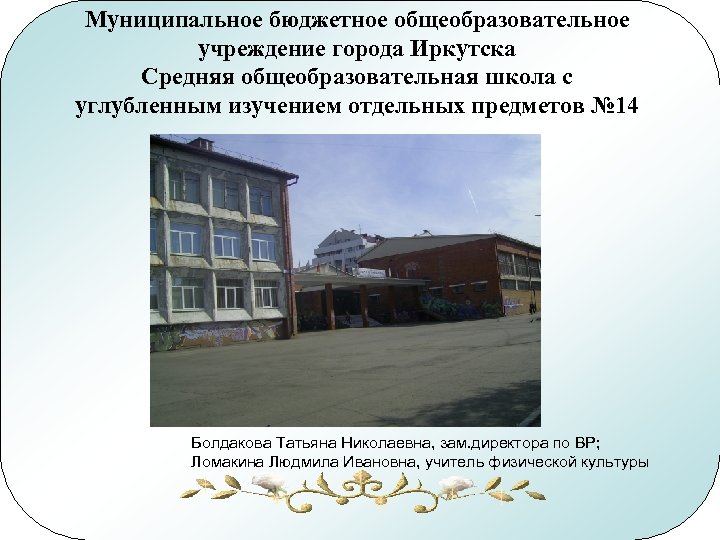 Муниципальное бюджетное общеобразовательное учреждение города Иркутска
Средняя общеобразовательная школа с углубленным изучением отдельных предметов №14

Болдакова Татьяна Николаевна, зам.директора по ВР;
Ломакина Людмила Ивановна, учитель физической культуры